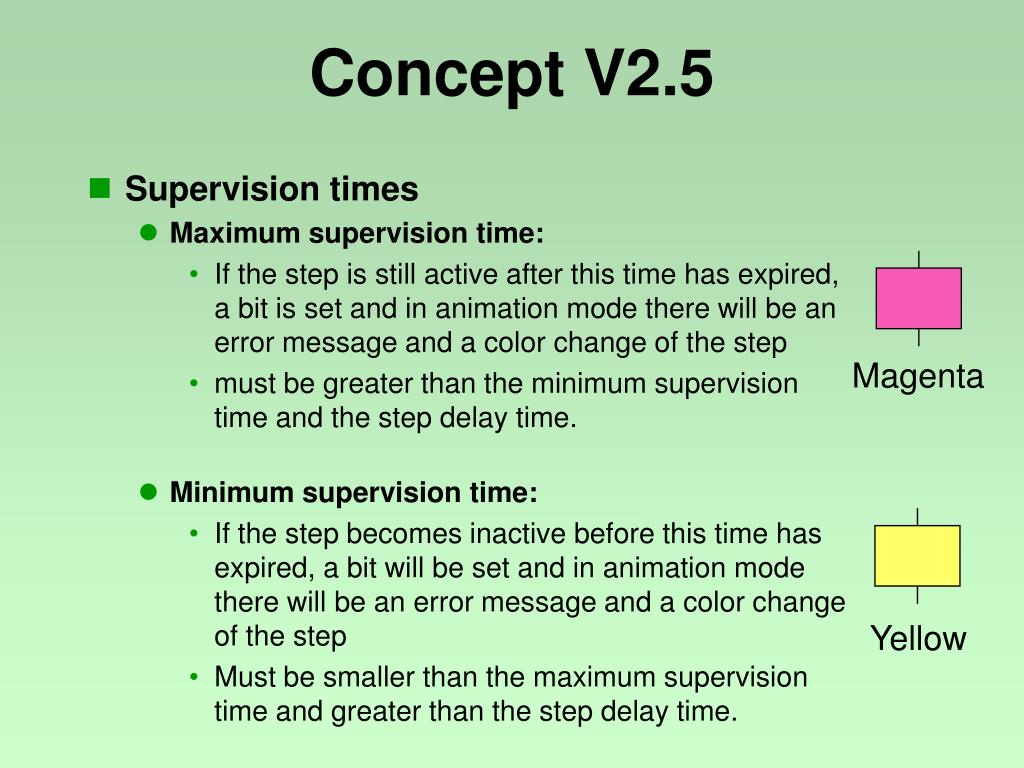 Concept V2.5

Supervision times

Maximum supervision time:

• If the step is still active after this time has expired, a bit is set and in animation mode there will be an error message and a color change of the step
• must be greater than the minimum supervision time and the step delay time.

Magenta

Minimum supervision time:

• If the step becomes inactive before this time has expired, a bit will be set and in animation mode there will be an error message and a color change of the step
• Must be smaller than the maximum supervision time and greater than the step delay time.

Yellow